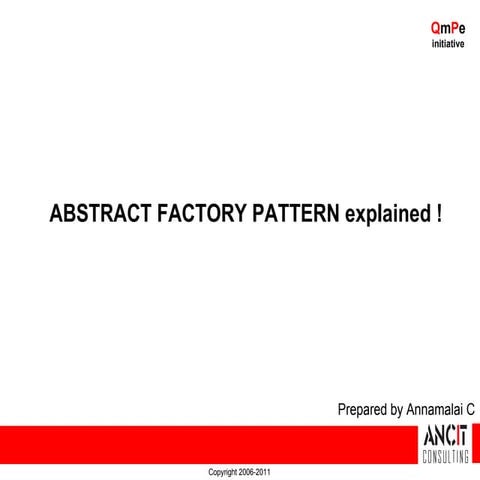 QmPe
initiative

ABSTRACT FACTORY PATTERN explained !

Prepared by Annamalai C

ANCIT
CONSULTING

Copyright 2006-2011